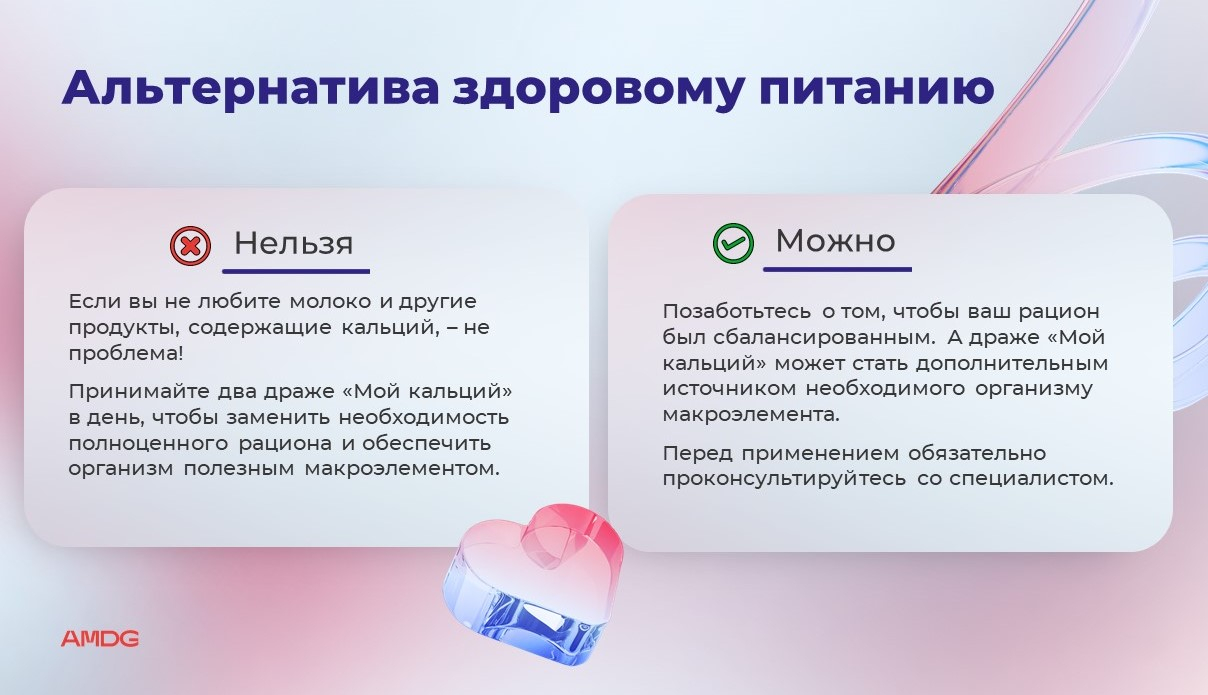 Альтернатива здоровому питанию

Нельзя

Если вы не любите молоко и другие продукты, содержащие кальций, – не проблема!

Принимайте два драже «Мой кальций» в день, чтобы заменить необходимость полноценного рациона и обеспечить организм полезным макроэлементом.

Можно

Позаботьтесь о том, чтобы ваш рацион был сбалансированным. А драже «Мой кальций» может стать дополнительным источником необходимого организму макроэлемента.

Перед применением обязательно проконсультируйтесь со специалистом.

AMDG